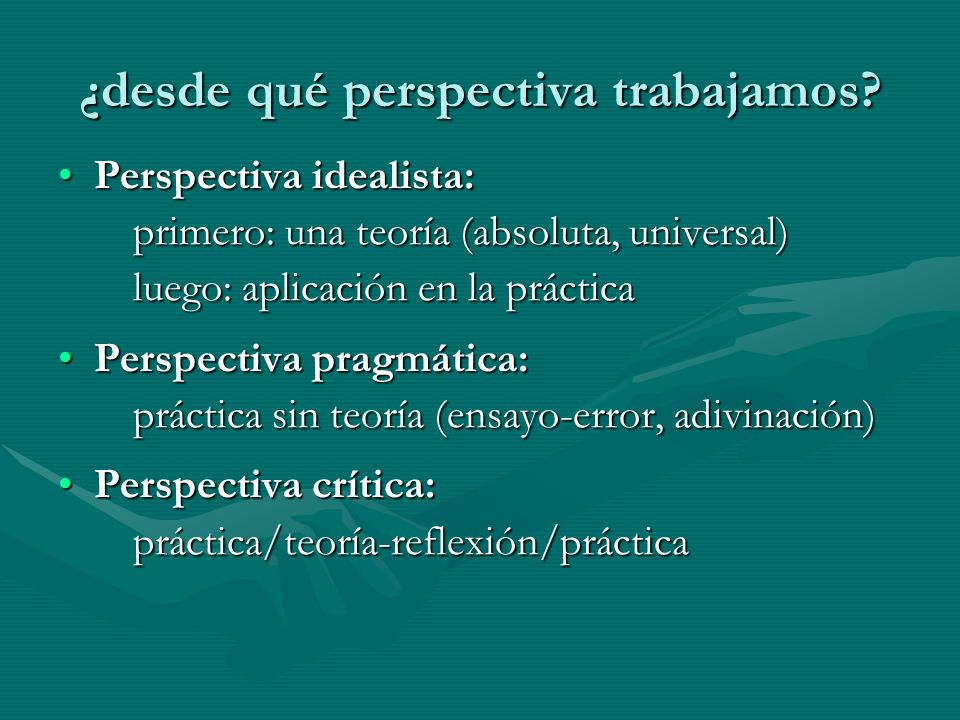 ¿desde qué perspectiva trabajamos?

• Perspectiva idealista:
primero: una teoría (absoluta, universal)
luego: aplicación en la práctica

• Perspectiva pragmática:
práctica sin teoría (ensayo-error, adivinación)

• Perspectiva crítica:
práctica/teoría-reflexión/práctica